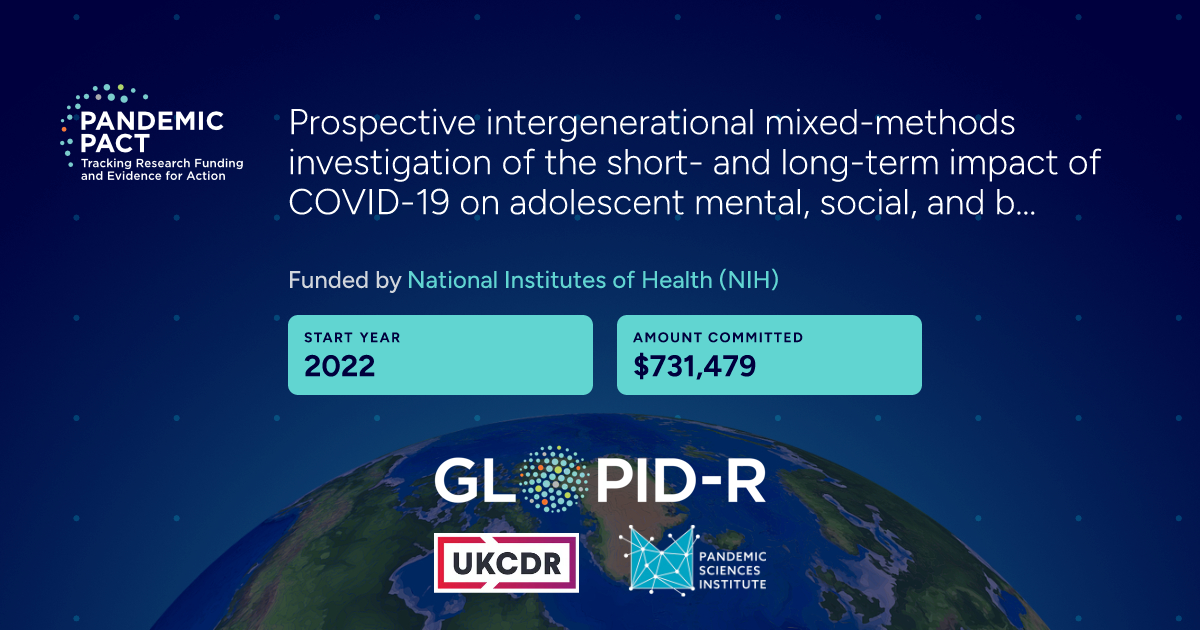 PANDEMIC PACT
Tracking Research Funding and Evidence for Action

Prospective intergenerational mixed-methods investigation of the short- and long-term impact of COVID-19 on adolescent mental, social, and b...

Funded by National Institutes of Health (NIH)

START YEAR
2022

AMOUNT COMMITTED
$731,479

GLOPID-R

UKCDR

PANDEMIC SCIENCES INSTITUTE